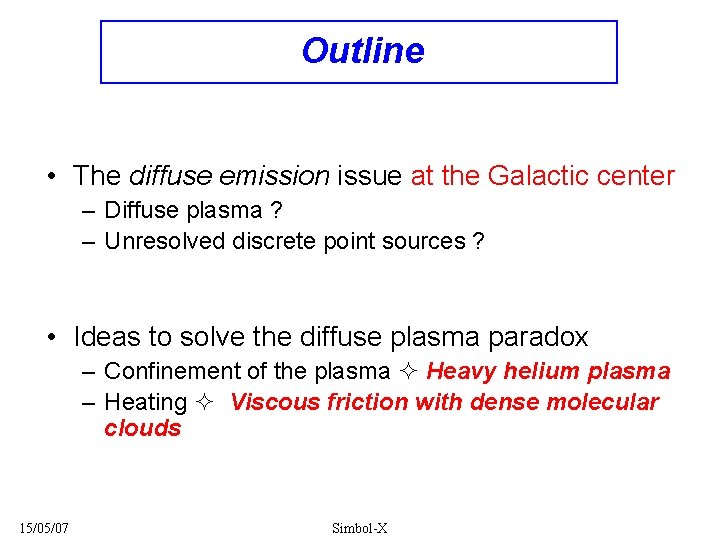 Outline

• The diffuse emission issue at the Galactic center
– Diffuse plasma ?
– Unresolved discrete point sources ?

• Ideas to solve the diffuse plasma paradox
– Confinement of the plasma ✧ Heavy helium plasma
– Heating ✧ Viscous friction with dense molecular clouds

15/05/07

Simbol-X